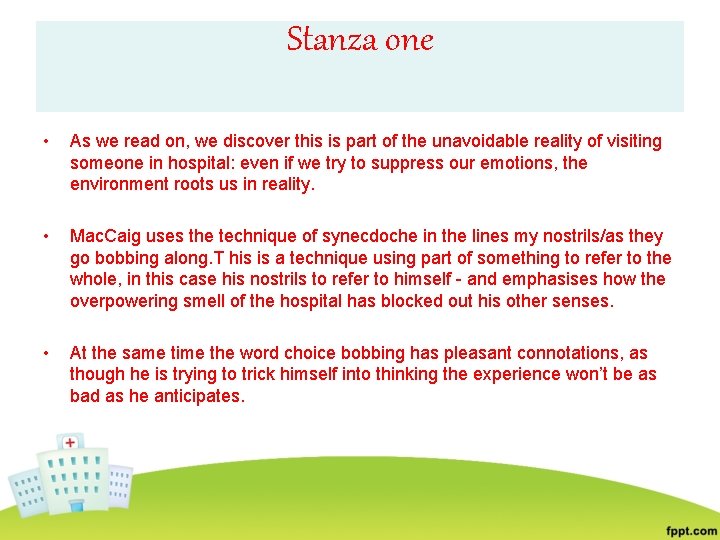 Stanza one

• As we read on, we discover this is part of the unavoidable reality of visiting someone in hospital: even if we try to suppress our emotions, the environment roots us in reality.

• MacCaig uses the technique of synecdoche in the lines my nostrils/as they go bobbing along.T his is a technique using part of something to refer to the whole, in this case his nostrils to refer to himself - and emphasises how the overpowering smell of the hospital has blocked out his other senses.

• At the same time the word choice bobbing has pleasant connotations, as though he is trying to trick himself into thinking the experience won't be as bad as he anticipates.

fppt.com